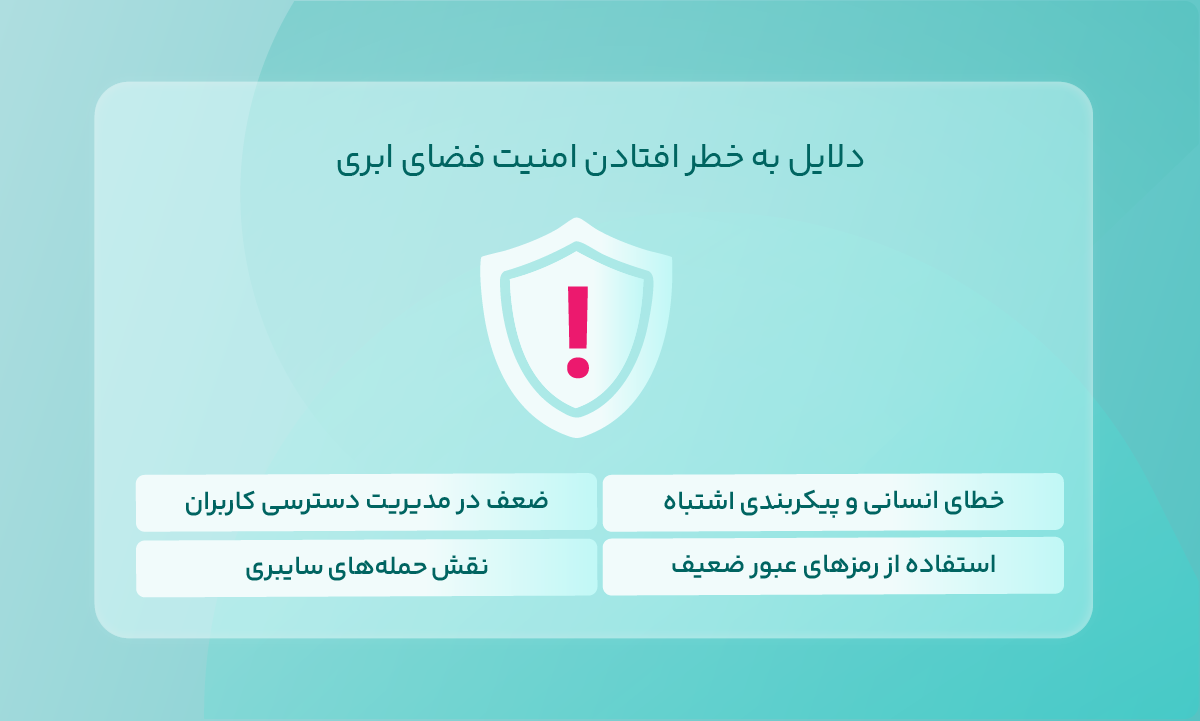 دلایل به خطر افتادن امنیت فضای ابری

خطای انسانی و پیکربندی اشتباه

ضعف در مدیریت دسترسی کاربران

استفاده از رمزهای عبور ضعیف

نقش حمله‌های سایبری